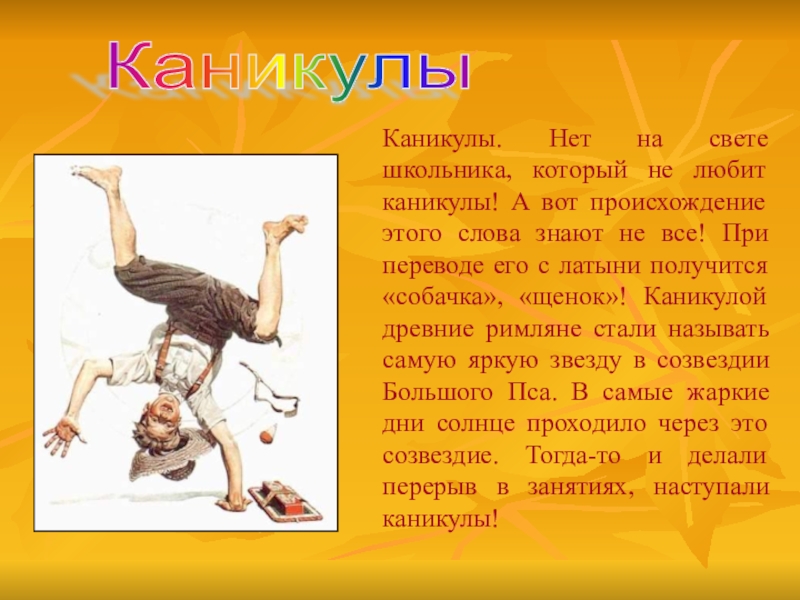 Каникулы

Каникулы. Нет на свете школьника, который не любит каникулы! А вот происхождение этого слова знают не все! При переводе его с латыни получится «собачка», «щенок»! Каникулой древние римляне стали называть самую яркую звезду в созвездии Большого Пса. В самые жаркие дни солнце проходило через это созвездие. Тогда-то и делали перерыв в занятиях, наступали каникулы!